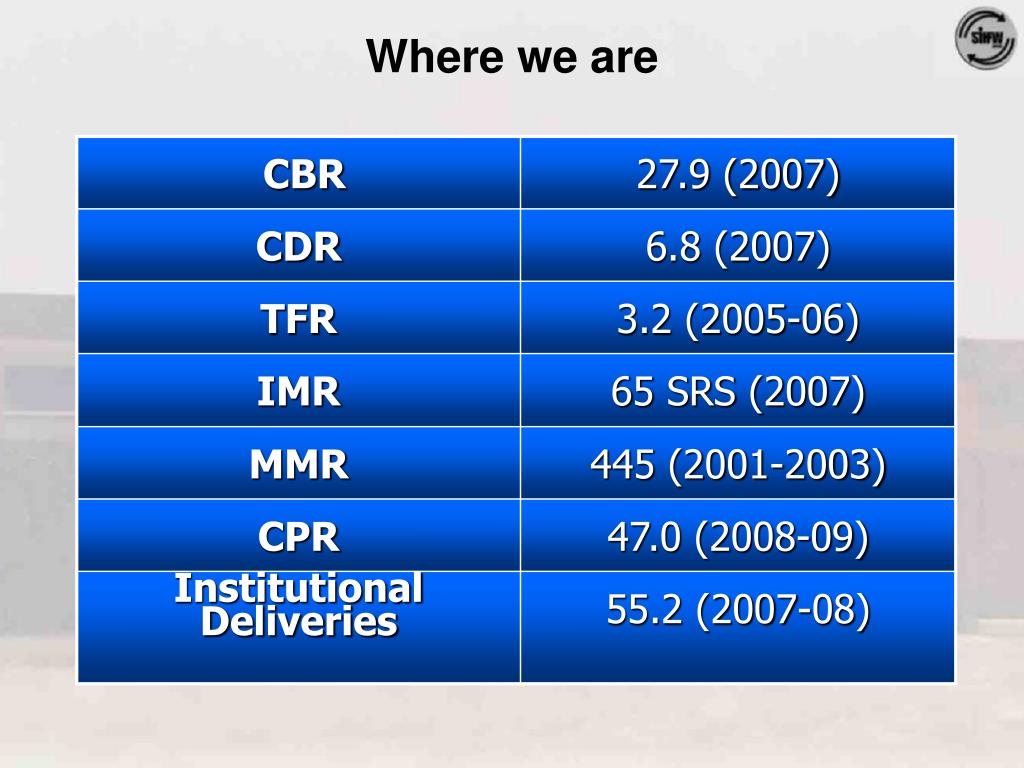 Where we are

SIHFW

| CBR | 27.9 (2007) |
|---|---|
| CDR | 6.8 (2007) |
| TFR | 3.2 (2005-06) |
| IMR | 65 SRS (2007) |
| MMR | 445 (2001-2003) |
| CPR | 47.0 (2008-09) |
| Institutional Deliveries | 55.2 (2007-08) |